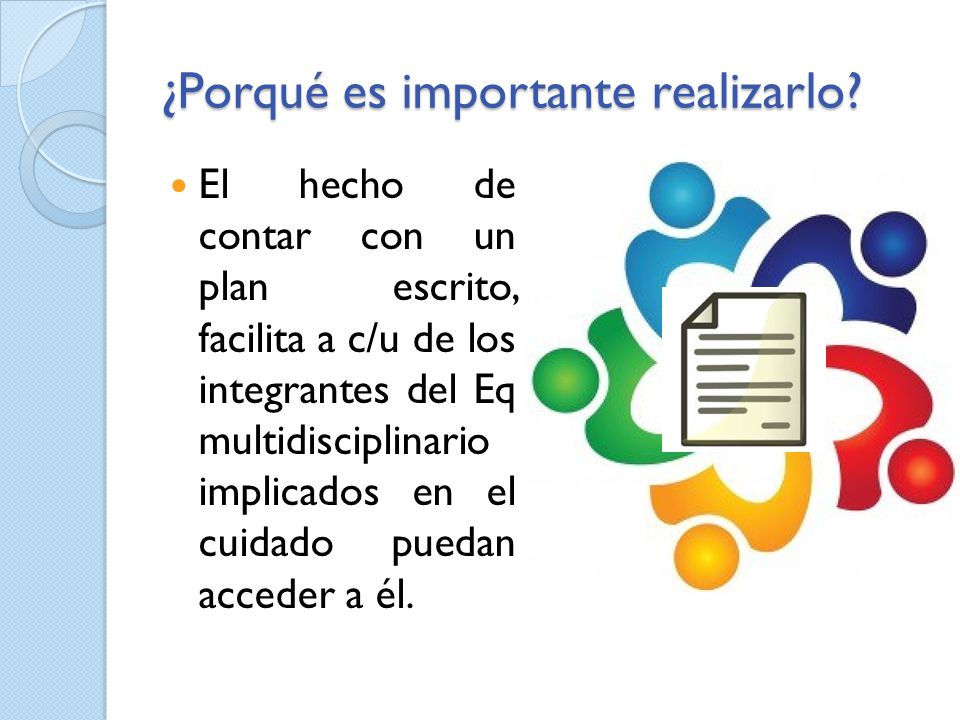 ¿Porqué es importante realizarlo?

El hecho de contar con un plan escrito, facilita a c/u de los integrantes del Eq multidisciplinario implicados en el cuidado puedan acceder a él.